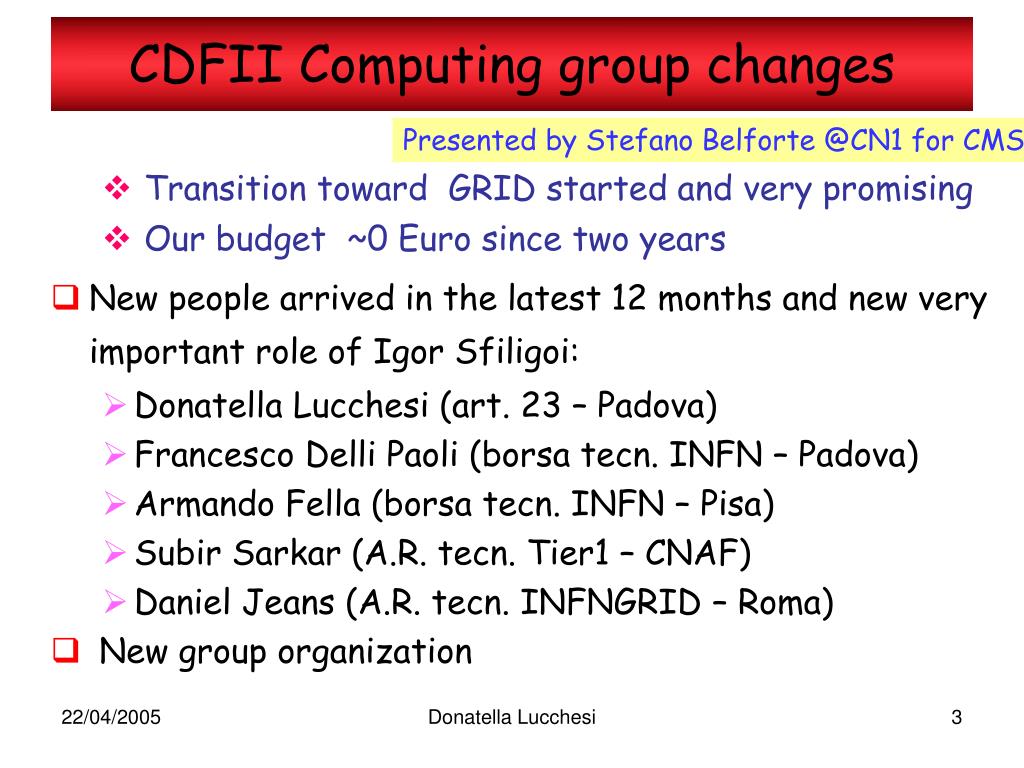 CDFII Computing group changes

Presented by Stefano Belforte @CN1 for CMS

❖ Transition toward GRID started and very promising
❖ Our budget ~0 Euro since two years

❑ New people arrived in the latest 12 months and new very important role of Igor Sfiligoi:
➢ Donatella Lucchesi (art. 23 – Padova)
➢ Francesco Delli Paoli (borsa tecn. INFN – Padova)
➢ Armando Fella (borsa tecn. INFN – Pisa)
➢ Subir Sarkar (A.R. tecn. Tier1 – CNAF)
➢ Daniel Jeans (A.R. tecn. INFNGRID – Roma)
❑ New group organization

22/04/2005
Donatella Lucchesi
3